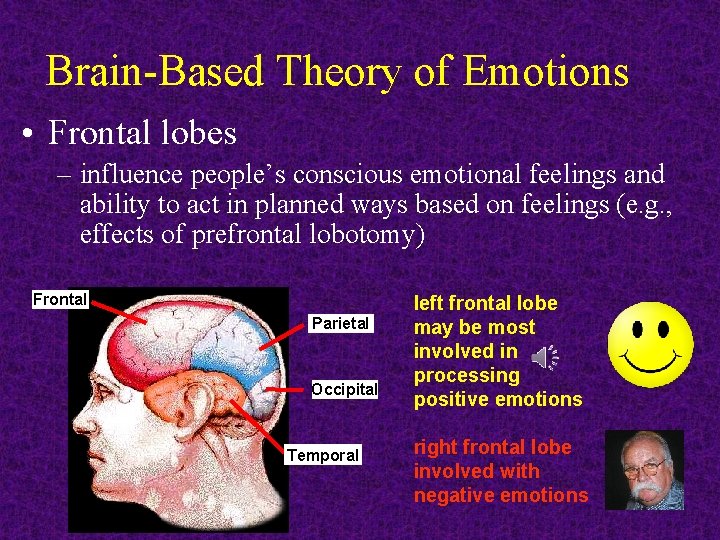 Brain-Based Theory of Emotions

• Frontal lobes

– influence people's conscious emotional feelings and ability to act in planned ways based on feelings (e.g., effects of prefrontal lobotomy)

Frontal

Parietal

Occipital

Temporal

left frontal lobe may be most involved in processing positive emotions

right frontal lobe involved with negative emotions